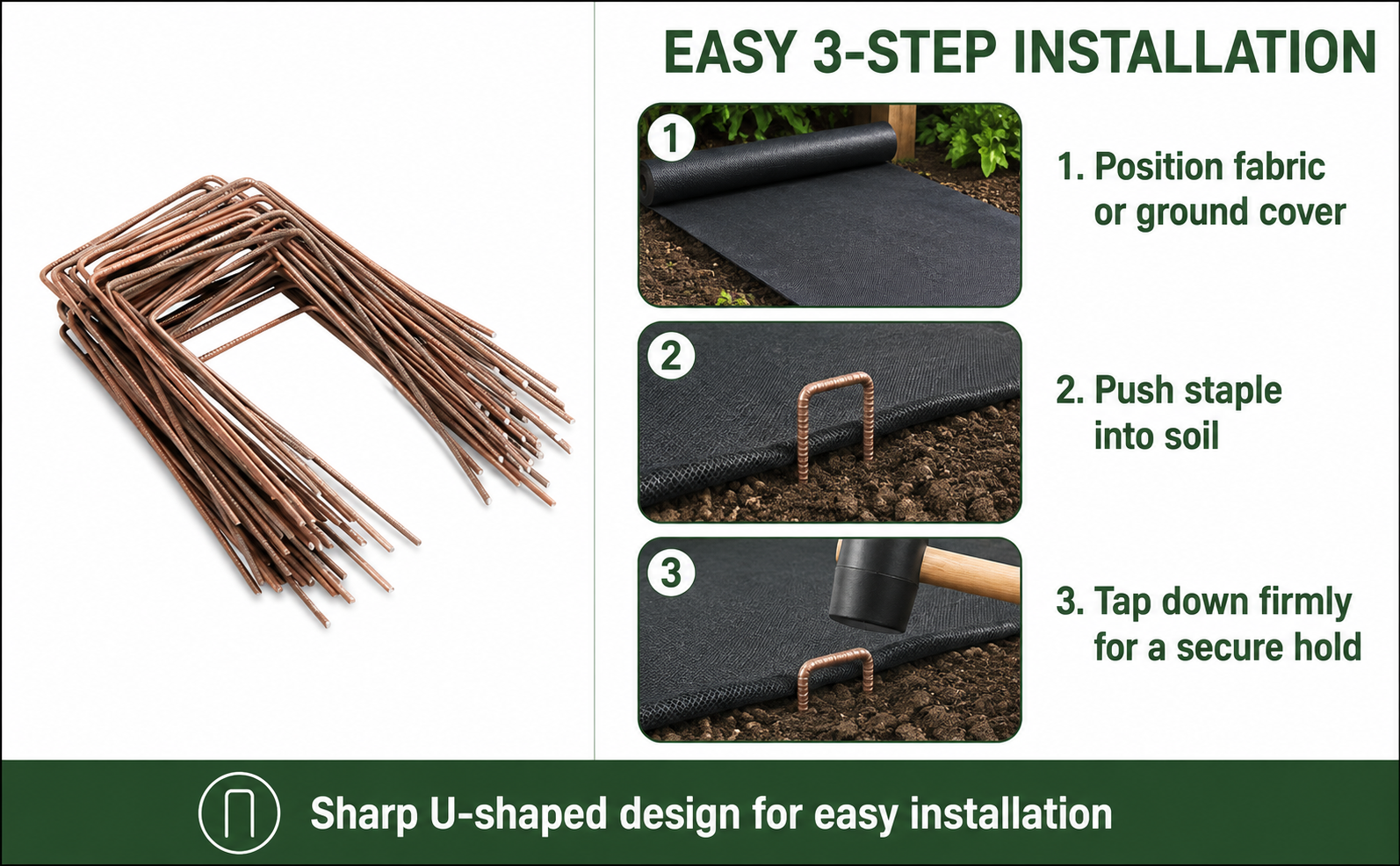 EASY 3-STEP INSTALLATION

1

1. Position fabric or ground cover

2

2. Push staple into soil

3

3. Tap down firmly for a secure hold

Sharp U-shaped design for easy installation